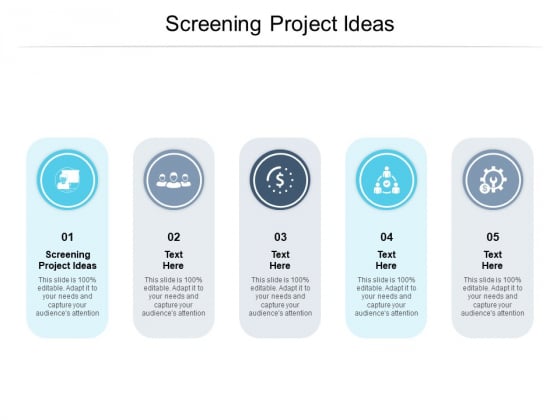 Screening Project Ideas

01
Screening Project Ideas
This slide is 100% editable. Adapt it to your needs and capture your audience's attention

02
Text Here
This slide is 100% editable. Adapt it to your needs and capture your audience's attention

03
Text Here
This slide is 100% editable. Adapt it to your needs and capture your audience's attention

04
Text Here
This slide is 100% editable. Adapt it to your needs and capture your audience's attention

05
Text Here
This slide is 100% editable. Adapt it to your needs and capture your audience's attention